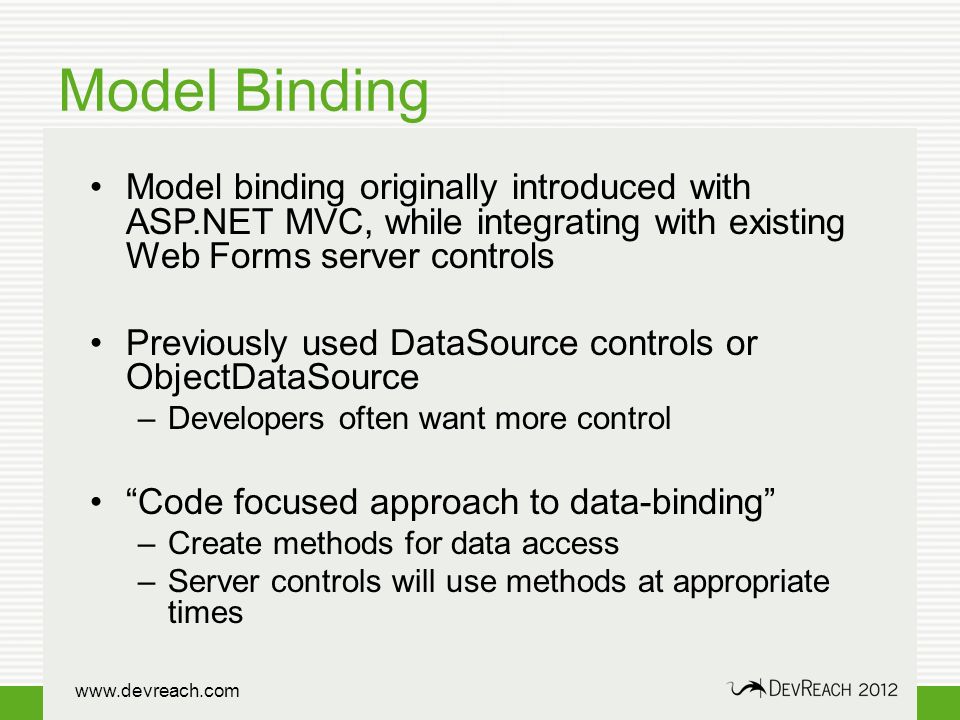 Model Binding

• Model binding originally introduced with ASP.NET MVC, while integrating with existing Web Forms server controls

• Previously used DataSource controls or ObjectDataSource
– Developers often want more control

• “Code focused approach to data-binding”
– Create methods for data access
– Server controls will use methods at appropriate times

www.devreach.com

DEVREACH 2012